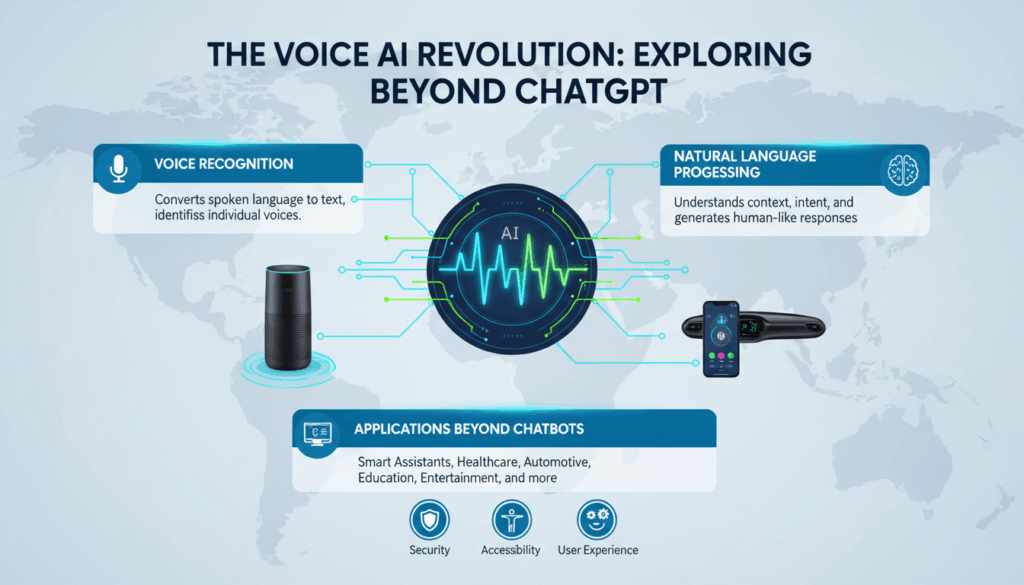 THE VOICE AI REVOLUTION: EXPLORING BEYOND CHATGPT

VOICE RECOGNITION

Converts spoken language to text, identifiss individual voices.

NATURAL LANGUAGE PROGESSING

Understands context, intent, and generates human-like responses

AI

APPLICATIONS BEYOND CHATBOTS

Smart Assistants, Healthcare, Automotive, Education, Entertainment, and more

Security

Accessibility

User Experience